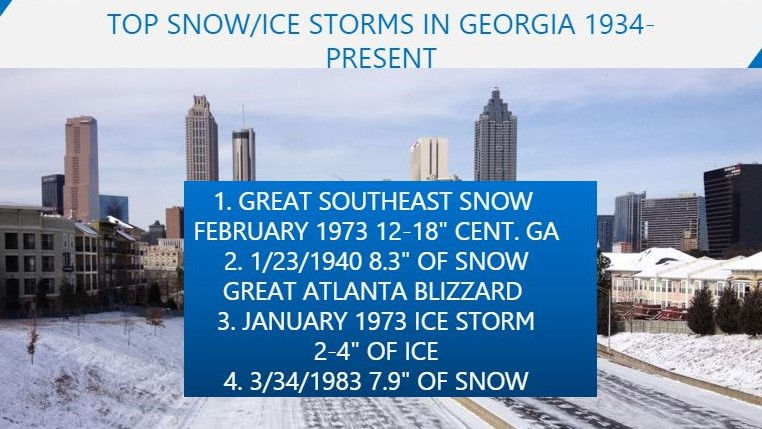 TOP SNOW/ICE STORMS IN GEORGIA 1934-PRESENT

1. GREAT SOUTHEAST SNOW FEBRUARY 1973 12-18" CENT. GA
2. 1/23/1940 8.3" OF SNOW GREAT ATLANTA BLIZZARD
3. JANUARY 1973 ICE STORM 2-4" OF ICE
4. 3/34/1983 7.9" OF SNOW